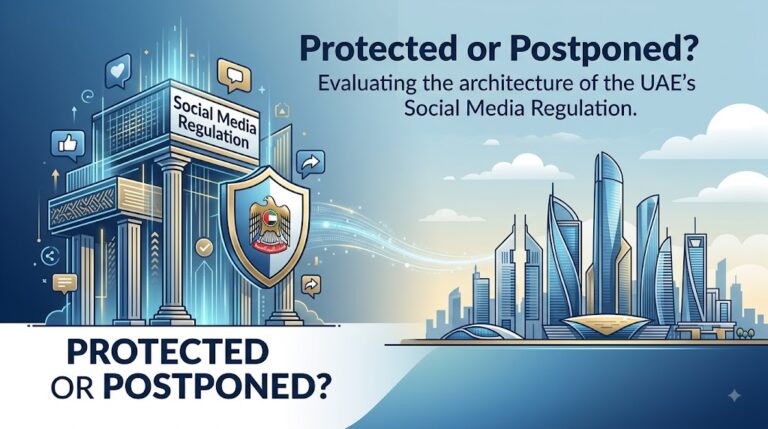 Protected or Postponed?

Evaluating the architecture of the UAE's Social Media Regulation.

Social Media Regulation

PROTECTED OR POSTPONED?